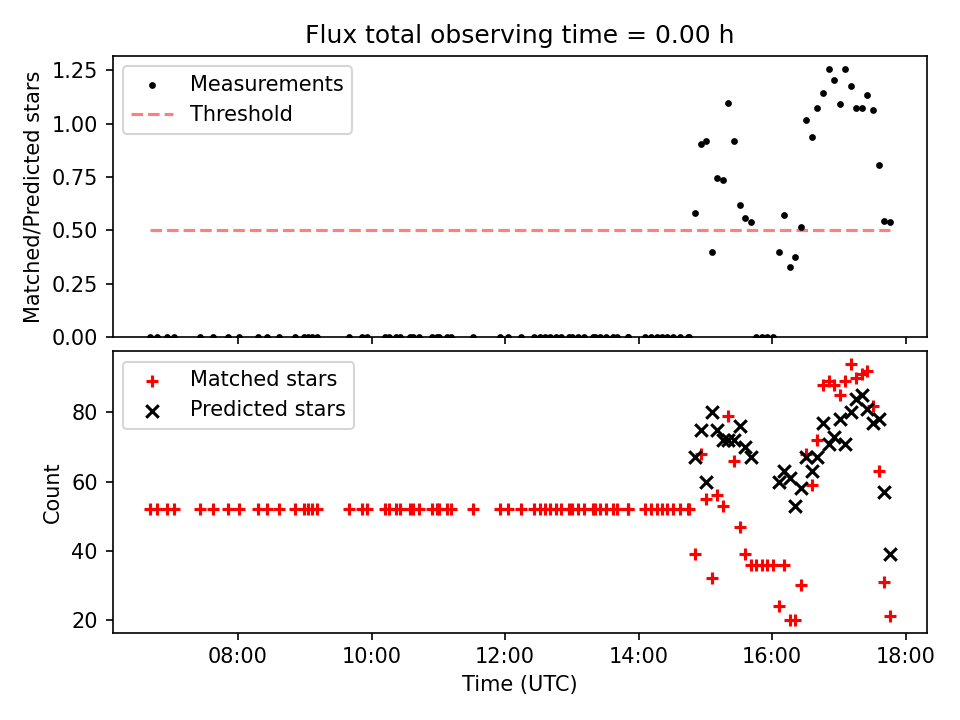 Flux total observing time = 0.00 h

Measurements
Threshold

Matched/Predicted stars

1.25
1.00
0.75
0.50
0.25
0.00

Matched stars
Predicted stars

Count

80
60
40
20

08:00
10:00
12:00
14:00
16:00
18:00

Time (UTC)